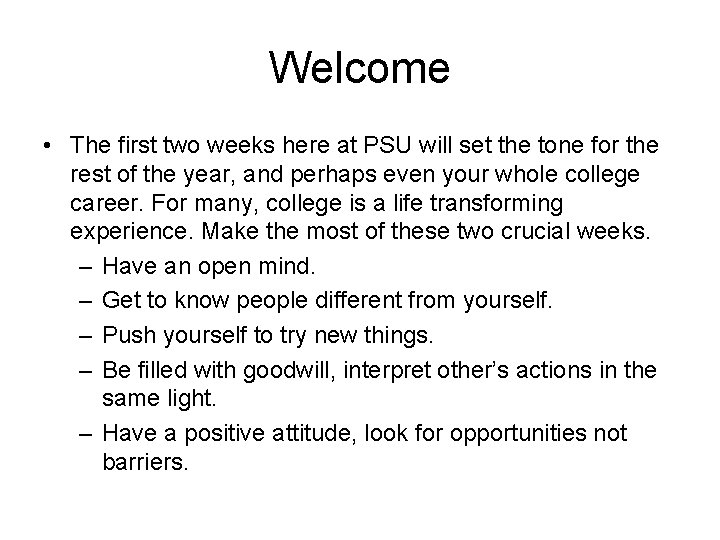 Welcome

• The first two weeks here at PSU will set the tone for the rest of the year, and perhaps even your whole college career. For many, college is a life transforming experience. Make the most of these two crucial weeks.
– Have an open mind.
– Get to know people different from yourself.
– Push yourself to try new things.
– Be filled with goodwill, interpret other's actions in the same light.
– Have a positive attitude, look for opportunities not barriers.